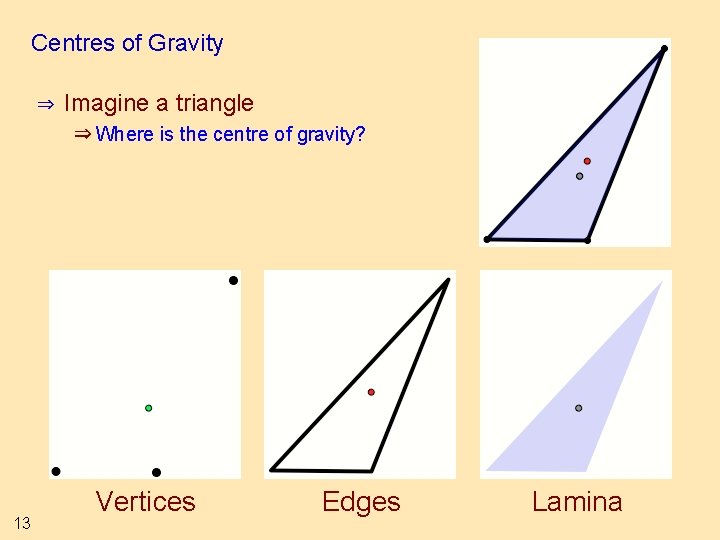 Centres of Gravity

⇒ Imagine a triangle

⇒ Where is the centre of gravity?

Vertices

Edges

Lamina

13